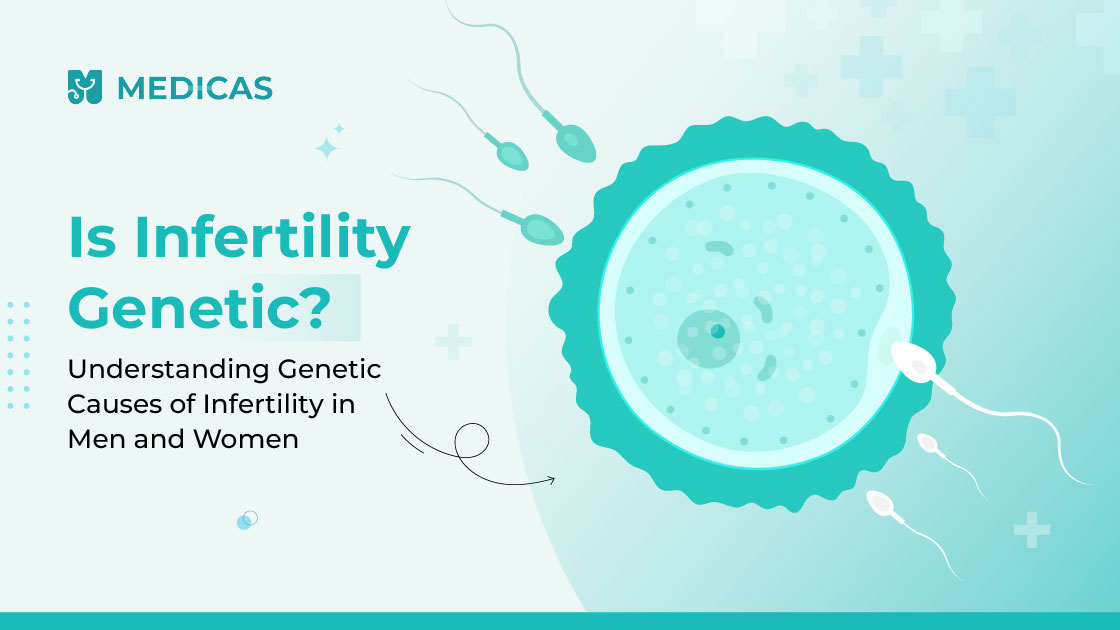 MEDICAS

Is Infertility Genetic?

Understanding Genetic Causes of Infertility in Men and Women